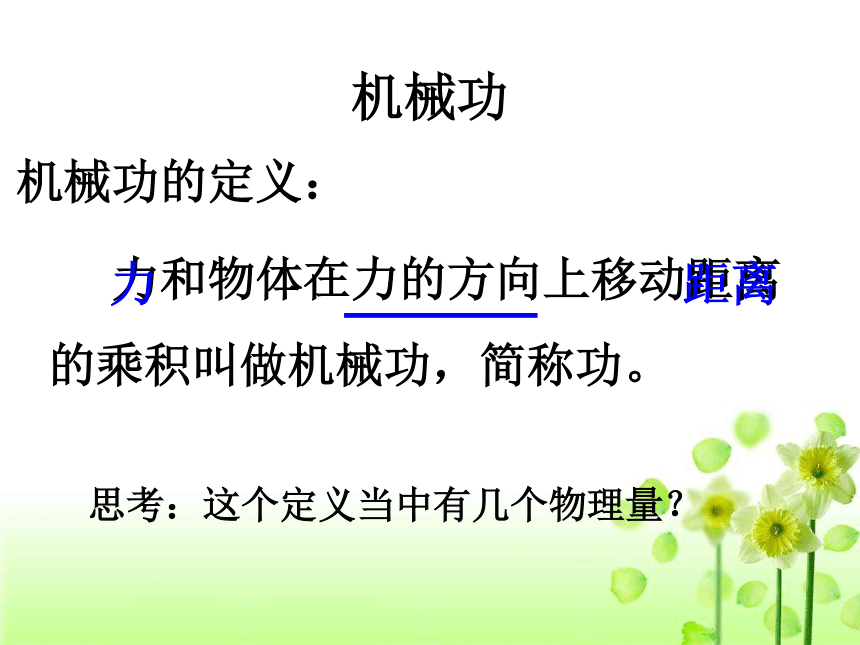 机械功

机械功的定义：

力和物体在力的方向上移动距离的乘积叫做机械功，简称功。

思考：这个定义当中有几个物理量？